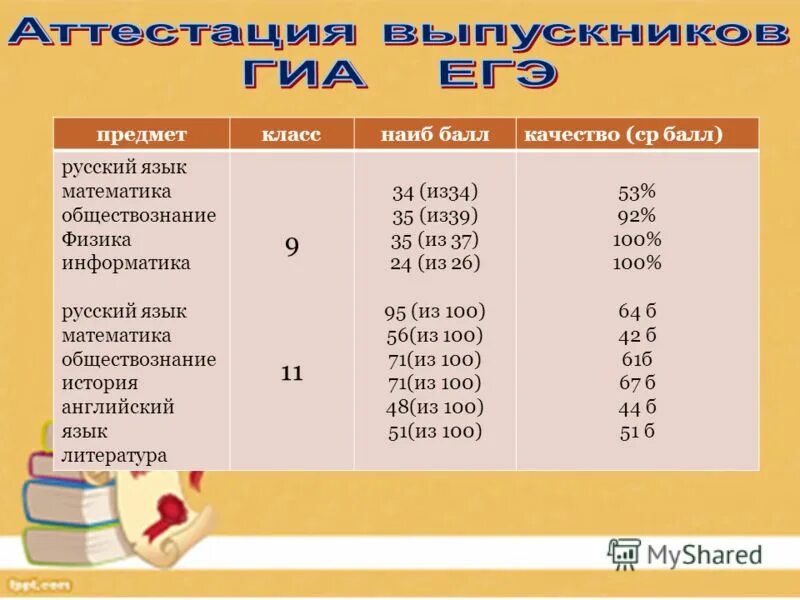 Аттестация выпускников
ГИА ЕГЭ

| предмет | класс | наиб балл | качество (ср балл) |
|---|---|---|---|
| русский язык математика обществознание Физика информатика | 9 | 34 (из34) 35 (из39) 35 (из 37) 24 (из 26) | 53% 92% 100% 100% |
| русский язык математика обществознание история английский язык литература | 11 | 95 (из 100) 56(из 100) 71(из 100) 71(из 100) 48(из 100) 51(из 100) | 64 б 42 б 61б 67 б 44 б 51 б |

MyShared

fppt.com